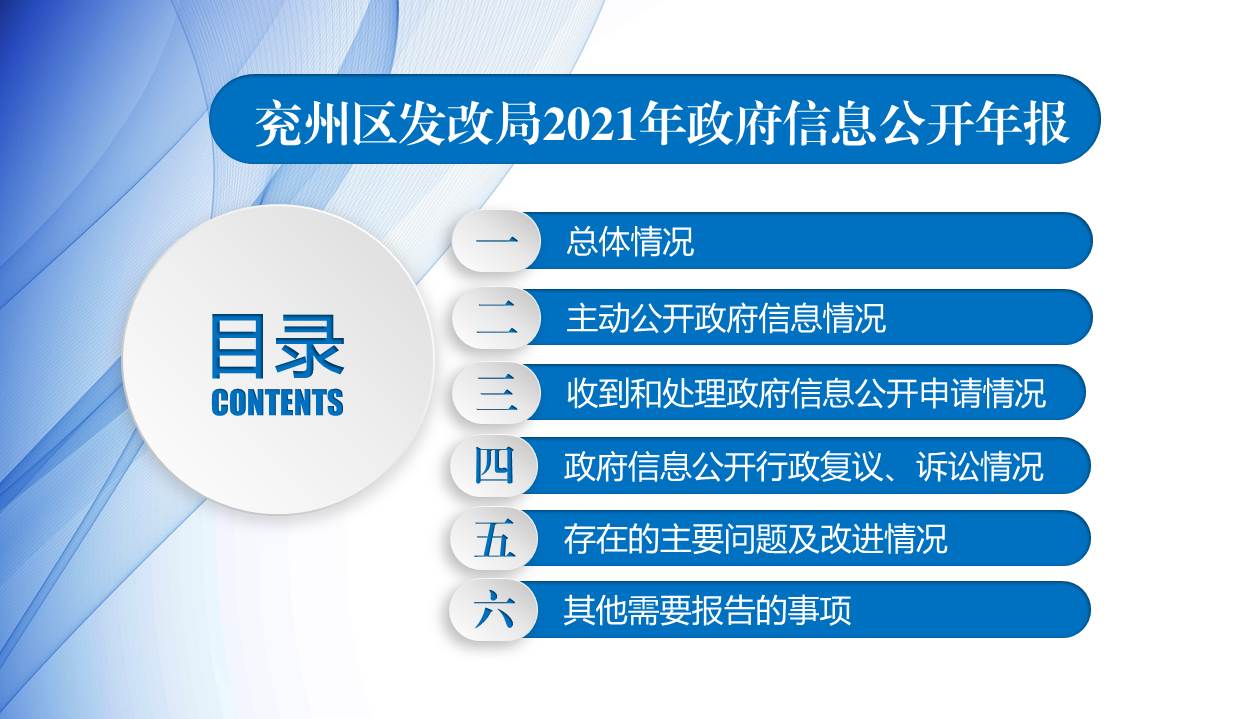 兖州区发改局2021年政府信息公开年报

目录
CONTENTS

一 总体情况

二 主动公开政府信息情况

三 收到和处理政府信息公开申请情况

四 政府信息公开行政复议、诉讼情况

五 存在的主要问题及改进情况

六 其他需要报告的事项